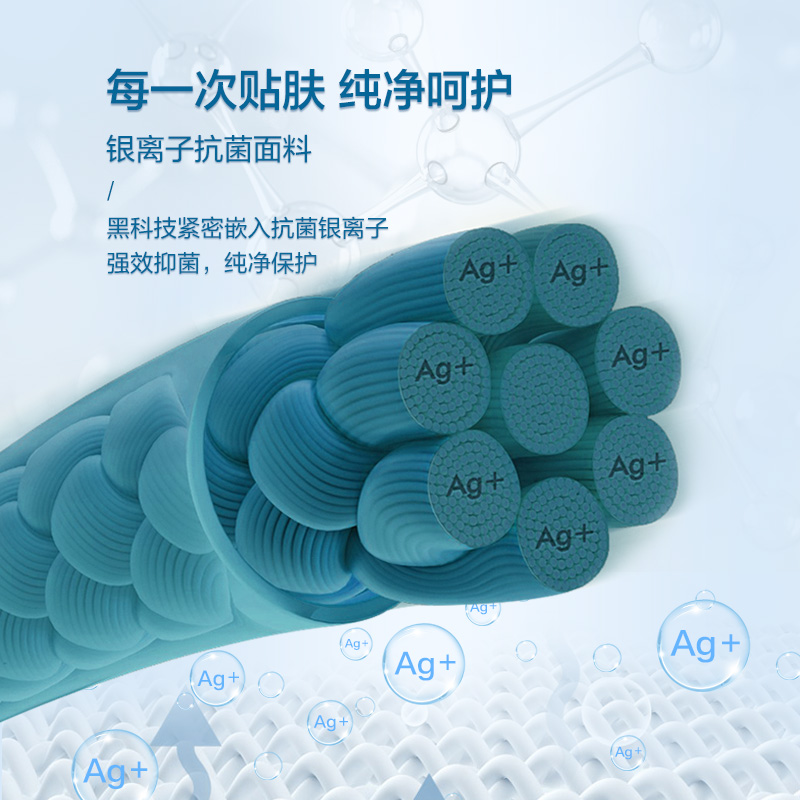 每一次贴肤 纯净呵护

银离子抗菌面料

/

黑科技紧密嵌入抗菌银离子
强效抑菌，纯净保护

Ag+
Ag+
Ag+
Ag+
Ag+
Ag+
Ag+

Ag+
Ag+
Ag+
Ag+
Ag+
Ag+
Ag+
Ag+